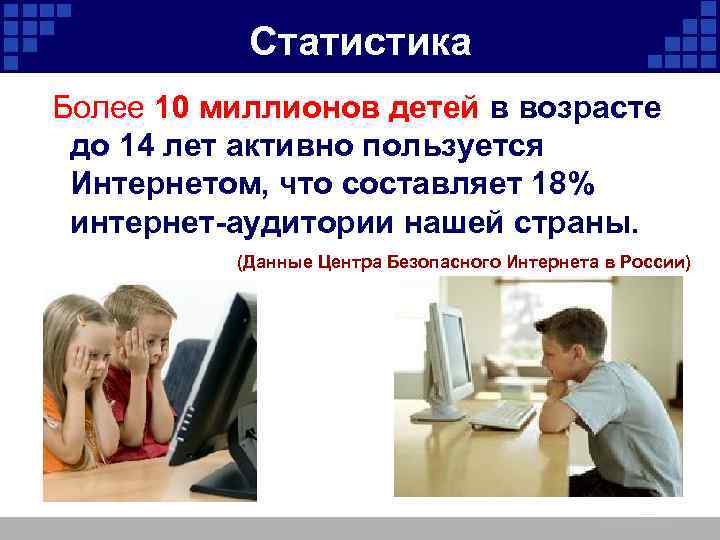 Статистика

Более 10 миллионов детей в возрасте до 14 лет активно пользуется Интернетом, что составляет 18% интернет-аудитории нашей страны.

(Данные Центра Безопасного Интернета в России)